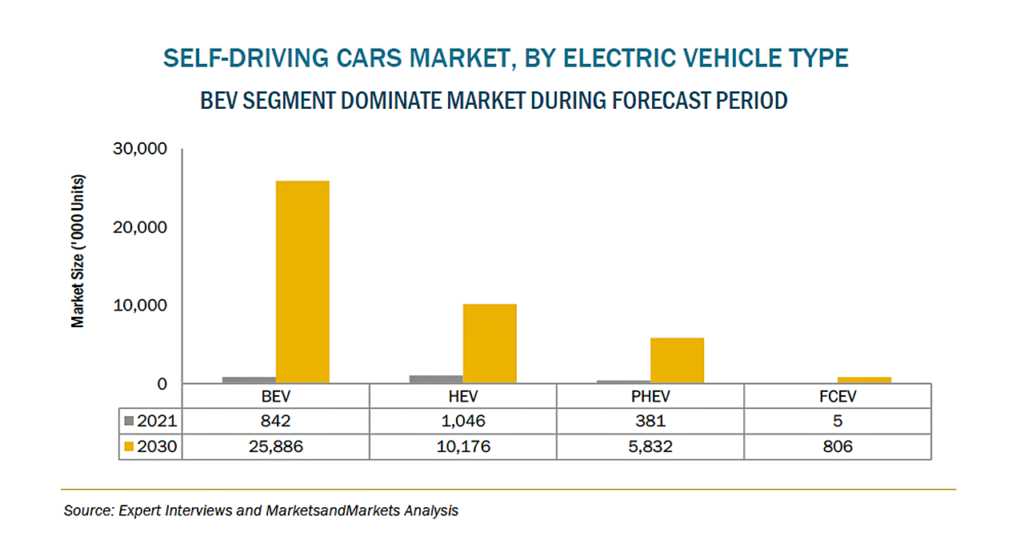 SELF-DRIVING CARS MARKET, BY ELECTRIC VEHICLE TYPE

BEV SEGMENT DOMINATE MARKET DURING FORECAST PERIOD

Market Size ('000 Units)

30,000
20,000
10,000
0

| | BEV | HEV | PHEV | FCEV |
|---|---|---|---|---|
| 2021 | 842 | 1,046 | 381 | 5 |
| 2030 | 25,886 | 10,176 | 5,832 | 806 |

Source: Expert Interviews and MarketsandMarkets Analysis